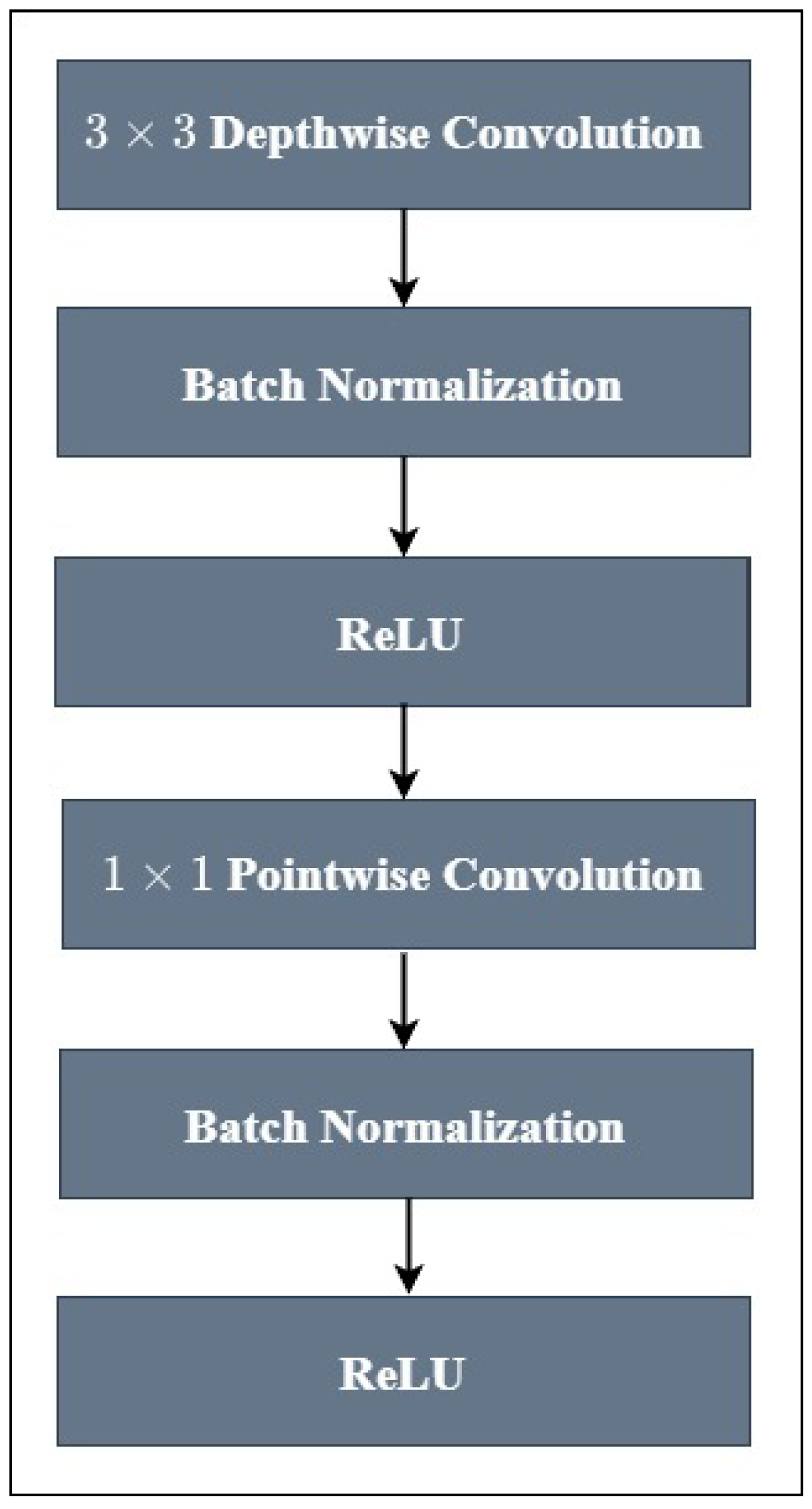 $3 \times 3$ Depthwise Convolution

Batch Normalization

ReLU

$1 \times 1$ Pointwise Convolution

Batch Normalization

ReLU